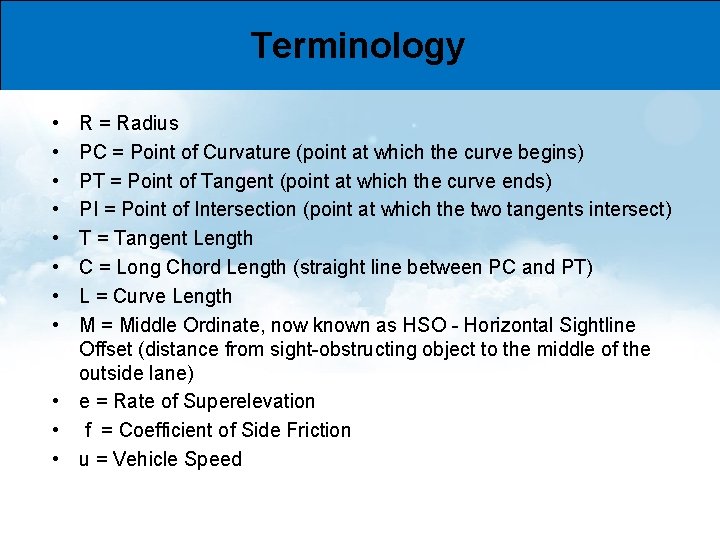 Terminology

• R = Radius
• PC = Point of Curvature (point at which the curve begins)
• PT = Point of Tangent (point at which the curve ends)
• PI = Point of Intersection (point at which the two tangents intersect)
• T = Tangent Length
• C = Long Chord Length (straight line between PC and PT)
• L = Curve Length
• M = Middle Ordinate, now known as HSO - Horizontal Sightline Offset (distance from sight-obstructing object to the middle of the outside lane)
• e = Rate of Superelevation
• f = Coefficient of Side Friction
• u = Vehicle Speed